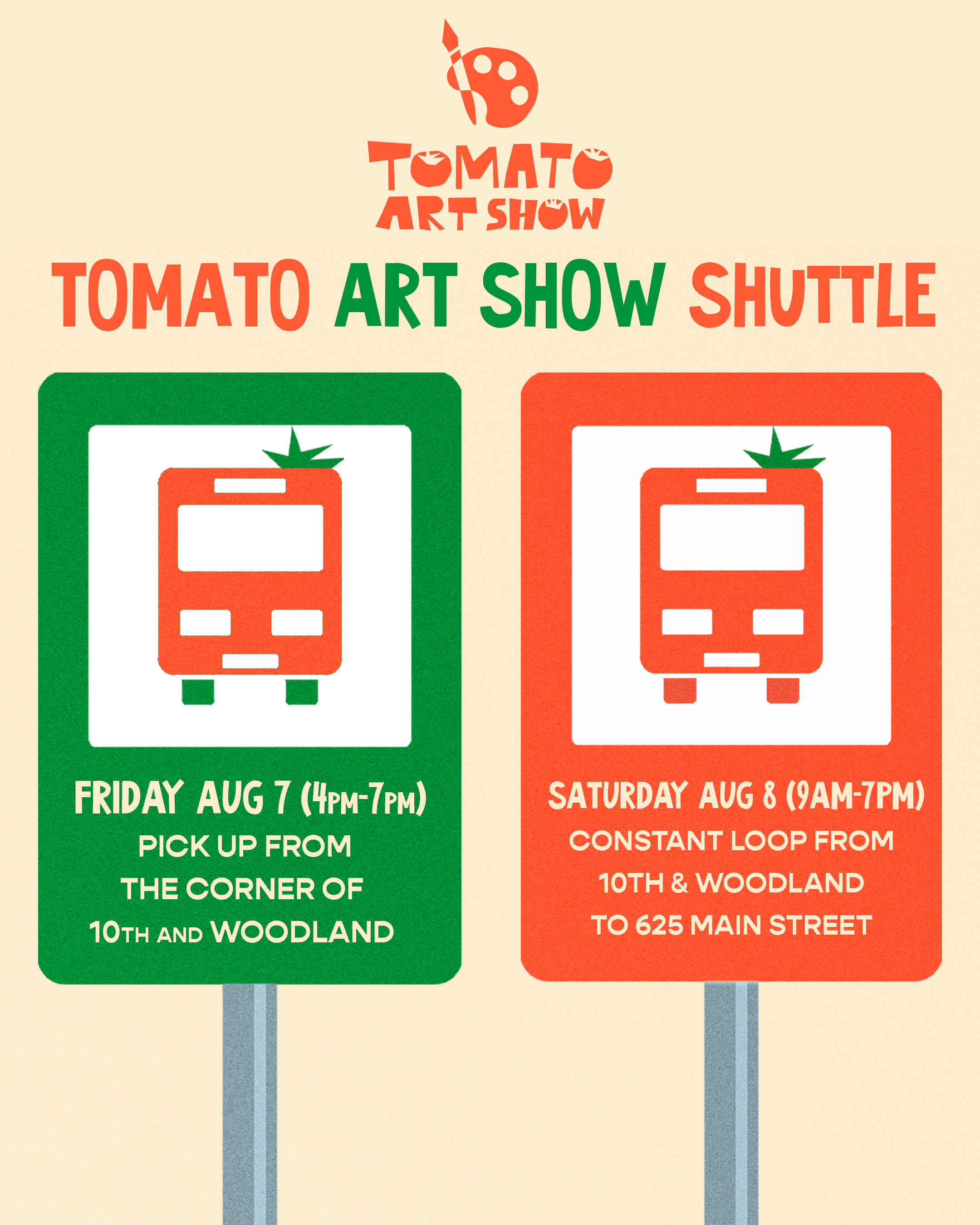 TOMATO ART SHOW

TOMATO ART SHOW SHUTTLE

FRIDAY AUG 7 (4PM-7PM)
PICK UP FROM THE CORNER OF 10TH AND WOODLAND

SATURDAY AUG 8 (9AM-7PM)
CONSTANT LOOP FROM 10TH & WOODLAND TO 625 MAIN STREET